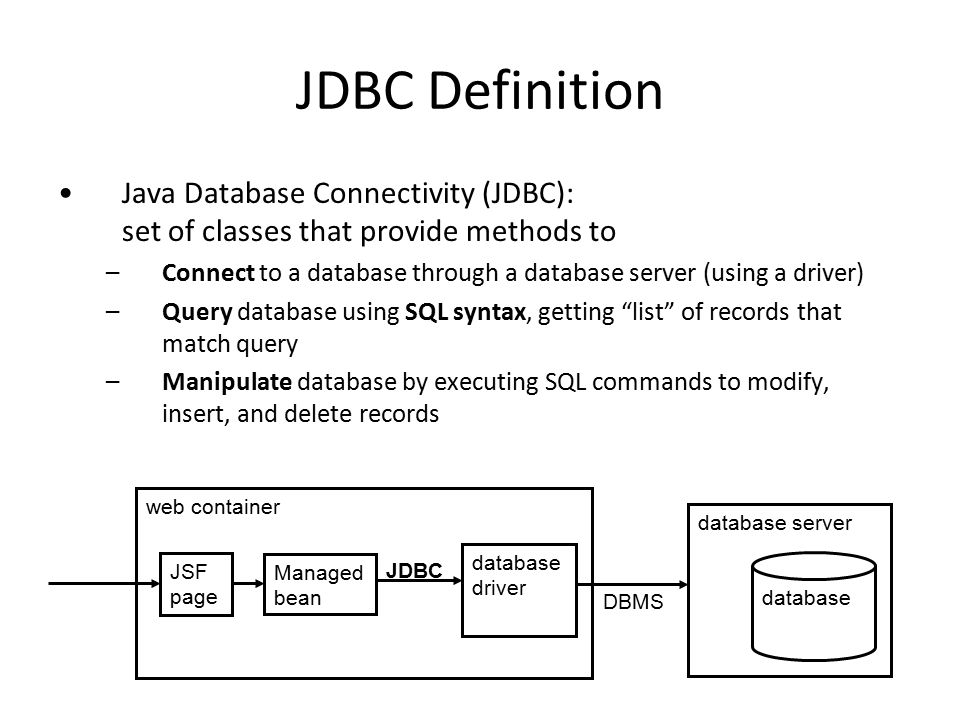 JDBC Definition

• Java Database Connectivity (JDBC): set of classes that provide methods to

– Connect to a database through a database server (using a driver)

– Query database using SQL syntax, getting “list” of records that match query

– Manipulate database by executing SQL commands to modify, insert, and delete records

web container

JSF page

Managed bean

JDBC

database driver

DBMS

database server

database